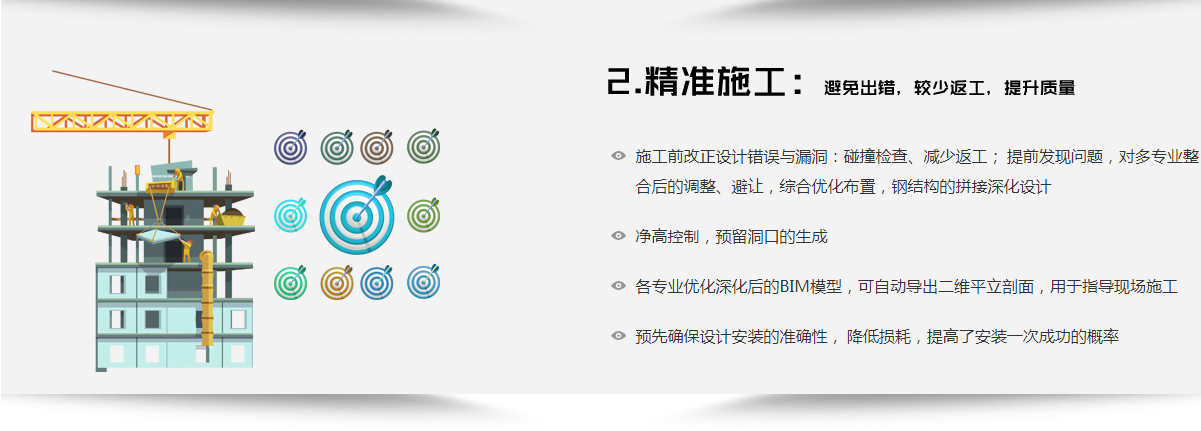 2.精准施工： 避免出错，较少返工，提升质量

施工前改正设计错误与漏洞：碰撞检查、减少返工； 提前发现问题，对多专业整合后的调整、避让，综合优化布置，钢结构的拼接深化设计

净高控制，预留洞口的生成

各专业优化深化后的BIM模型，可自动导出二维平立剖面，用于指导现场施工

预先确保设计安装的准确性， 降低损耗，提高了安装一次成功的概率